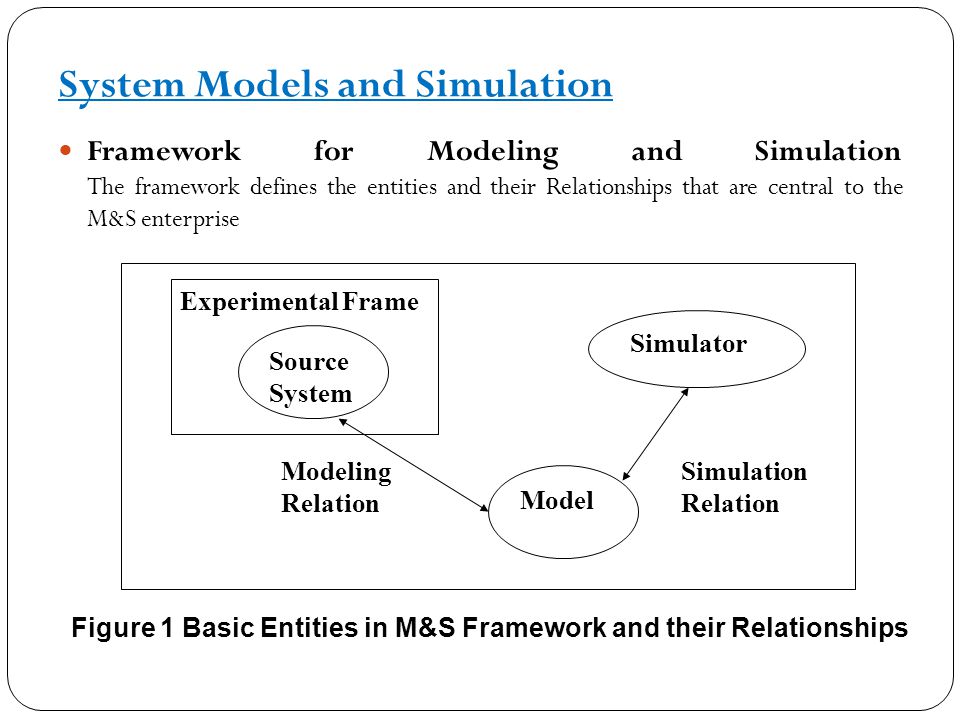 System Models and Simulation

Framework for Modeling and Simulation
The framework defines the entities and their Relationships that are central to the M&S enterprise

Experimental Frame

Source System

Simulator

Modeling Relation

Model

Simulation Relation

Figure 1 Basic Entities in M&S Framework and their Relationships